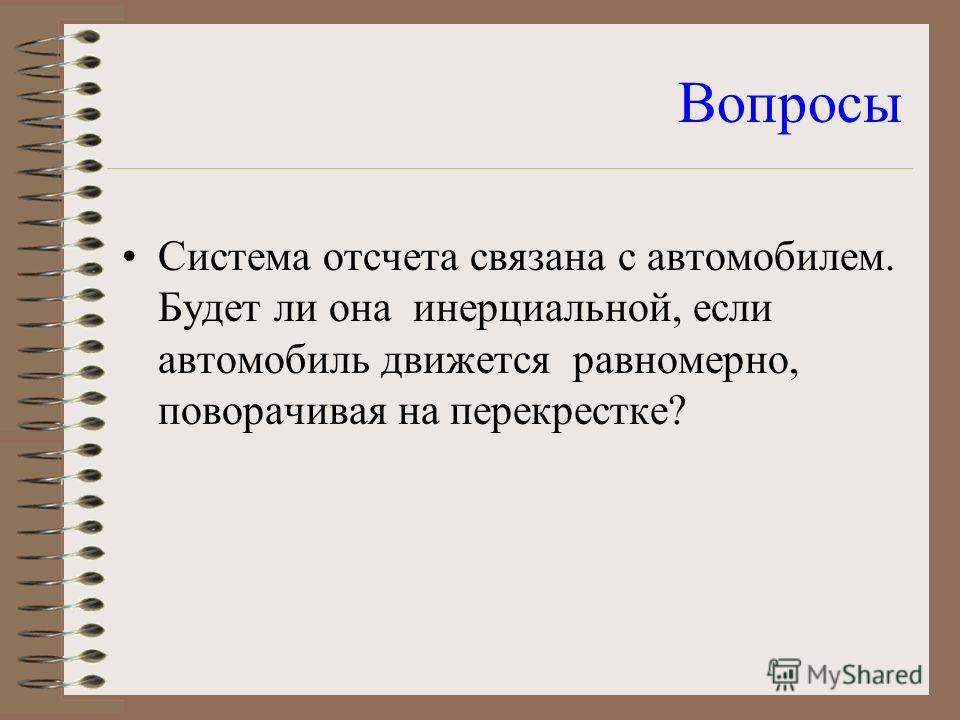 Вопросы

• Система отсчета связана с автомобилем. Будет ли она инерциальной, если автомобиль движется равномерно, поворачивая на перекрестке?

MyShared